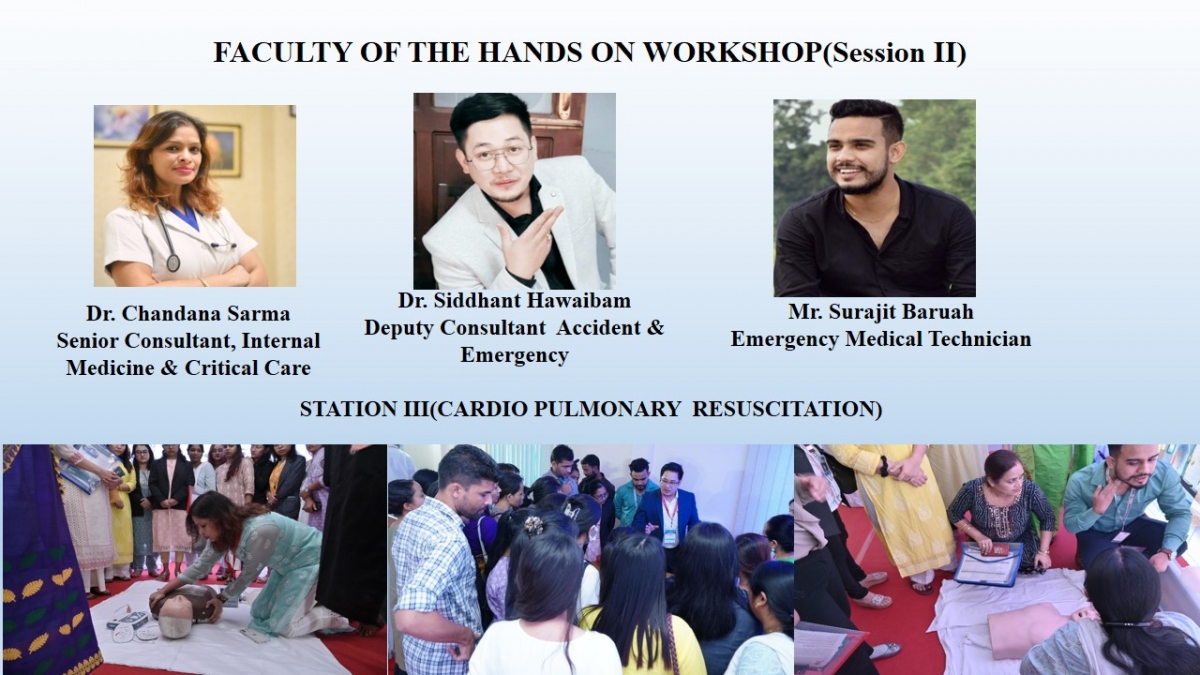 FACULTY OF THE HANDS ON WORKSHOP(Session II)

Dr. Chandana Sarma
Senior Consultant, Internal Medicine & Critical Care

Dr. Siddhant Hawaibam
Deputy Consultant Accident & Emergency

Mr. Surajit Baruah
Emergency Medical Technician

STATION III(CARDIO PULMONARY RESUSCITATION)